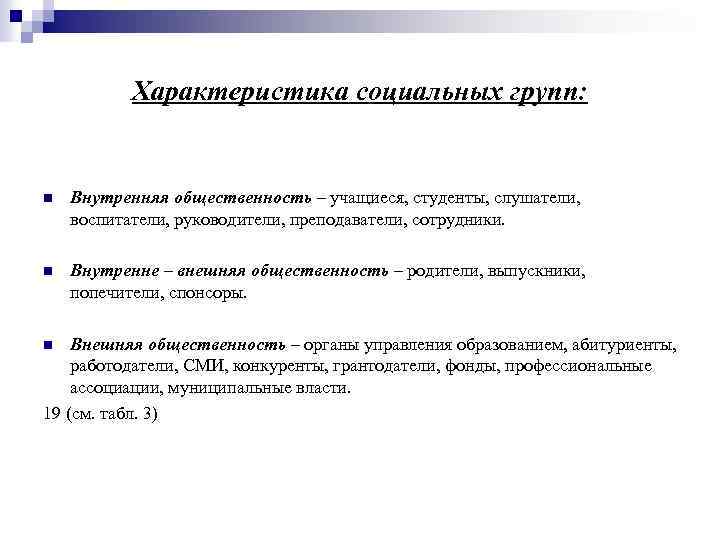 Характеристика социальных групп:

Внутренняя общественность – учащиеся, студенты, слушатели, воспитатели, руководители, преподаватели, сотрудники.

Внутренне – внешняя общественность – родители, выпускники, попечители, спонсоры.

Внешняя общественность – органы управления образованием, абитуриенты, работодатели, СМИ, конкуренты, грантодатели, фонды, профессиональные ассоциации, муниципальные власти.

19 (см. табл. 3)